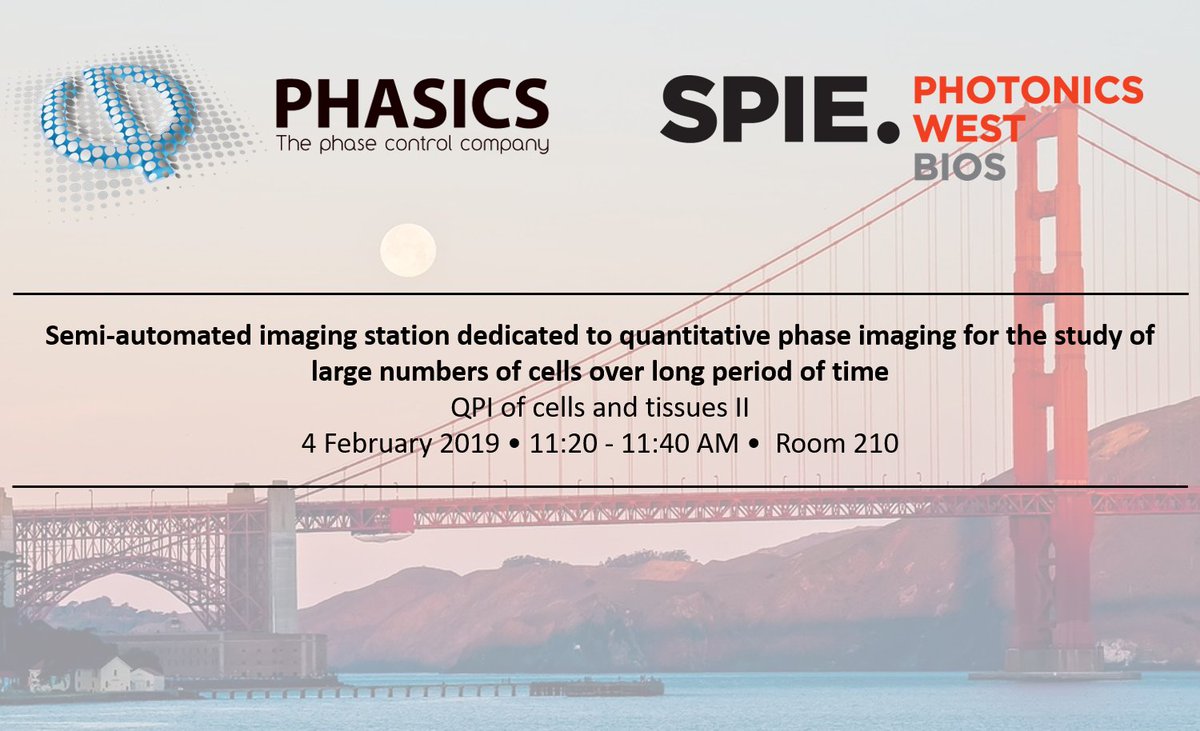 PHASICS
The phase control company

SPIE. PHOTONICS WEST
BIOS

Semi-automated imaging station dedicated to quantitative phase imaging for the study of large numbers of cells over long period of time
QPI of cells and tissues II
4 February 2019 • 11:20 - 11:40 AM • Room 210